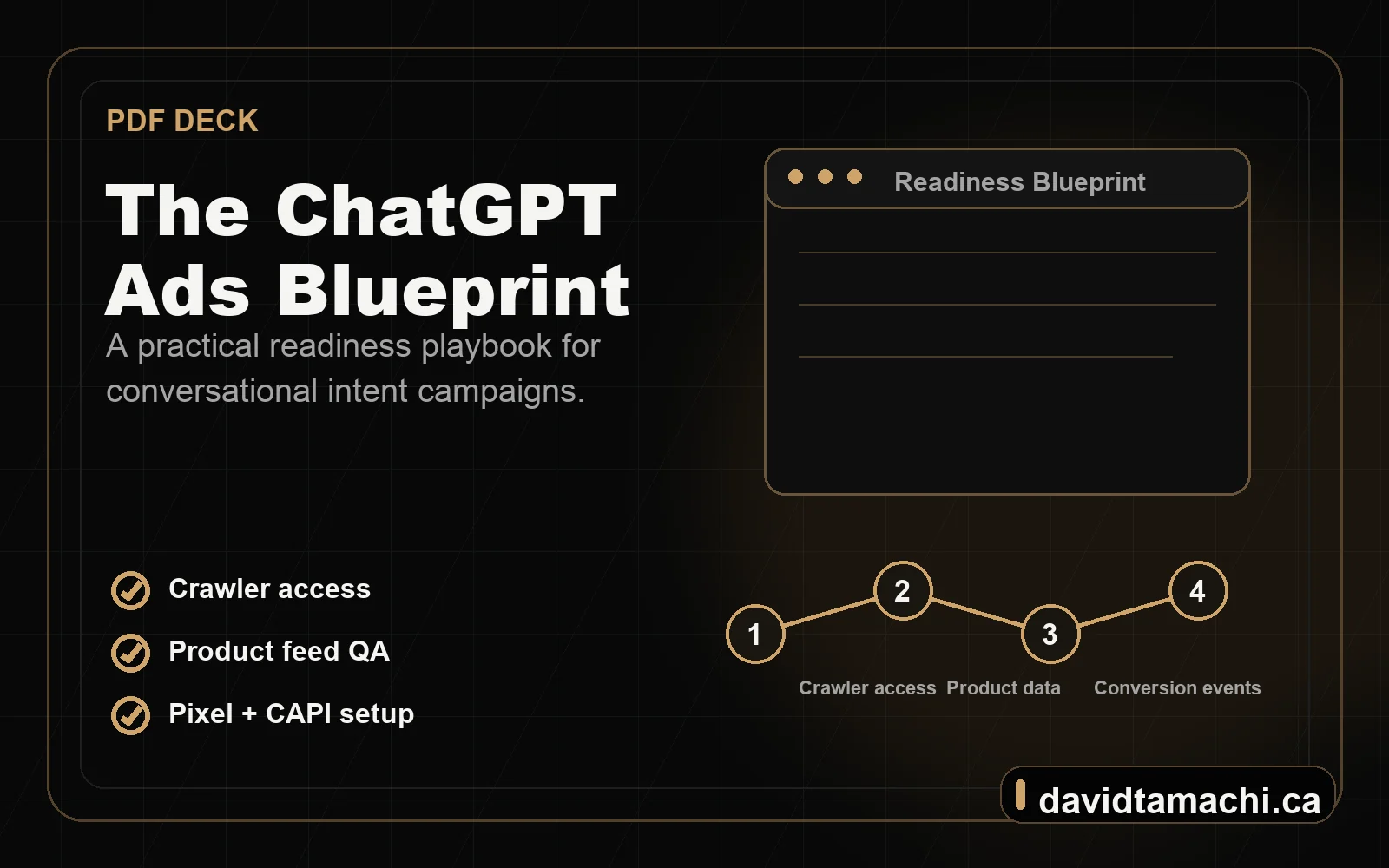 PDF DECK

The ChatGPT Ads Blueprint

A practical readiness playbook for conversational intent campaigns.

Readiness Blueprint

Crawler access

Product feed QA

Pixel + CAPI setup

1

2

3

4

Crawler access

Product data

Conversion events

davidtamachi.ca